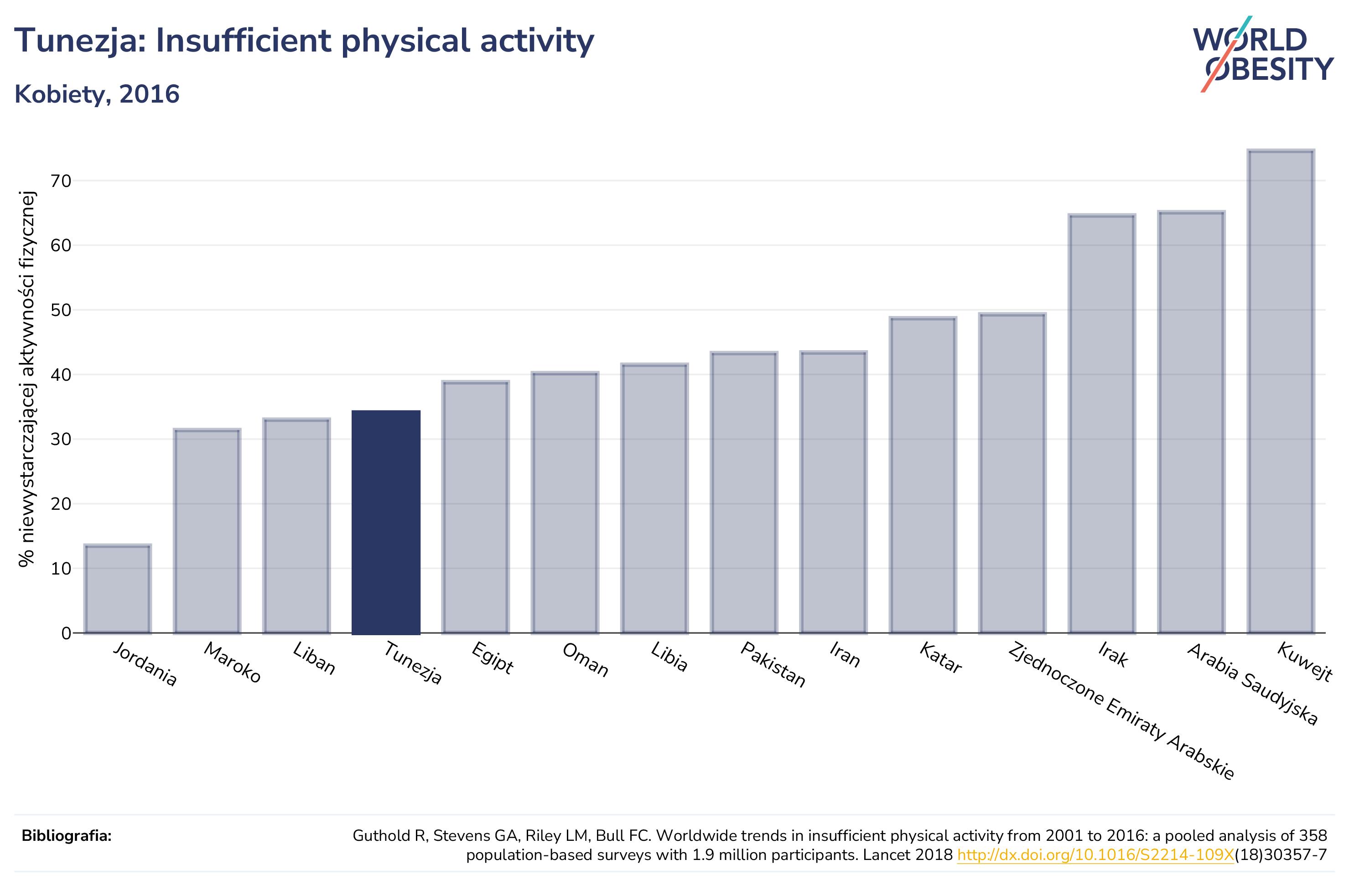 Tunezja: Insufficient physical activity

Kobiety, 2016

WORLD OBESITY

% niewystarczającej aktywności fizycznej

70
60
50
40
30
20
10
0

Jordania
Maroko
Liban
Tunezja
Egipt
Oman
Libia
Pakistan
Iran
Katar
Zjednoczone Emiraty Arabskie
Irak
Arabia Saudyjska
Kuwejt

Bibliografia:

Guthold R, Stevens GA, Riley LM, Bull FC. Worldwide trends in insufficient physical activity from 2001 to 2016: a pooled analysis of 358 population-based surveys with 1.9 million participants. Lancet 2018 http://dx.doi.org/10.1016/S2214-109X(18)30357-7